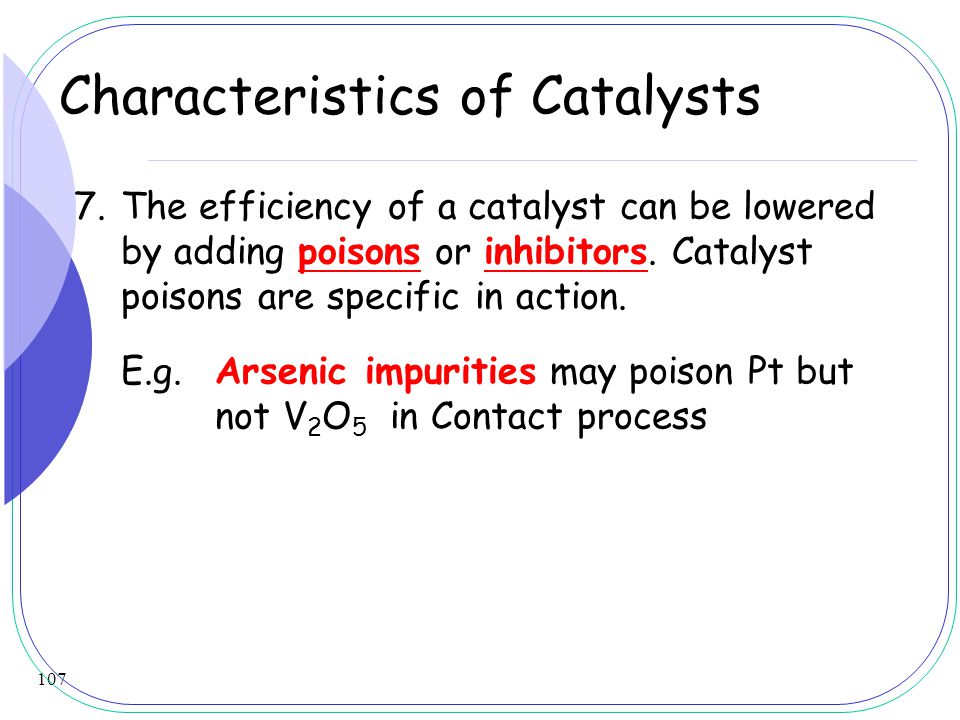 Characteristics of Catalysts

7. The efficiency of a catalyst can be lowered by adding poisons or inhibitors. Catalyst poisons are specific in action.

E.g. Arsenic impurities may poison Pt but not $V_2O_5$ in Contact process

107